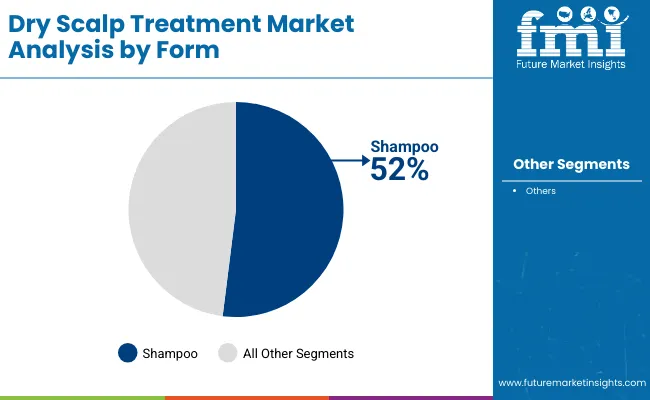 Dry Scalp Treatment Market Analysis by Form

fmi
Future Market Insights

Shampoo
52%

Other Segments

• Others

Shampoo All Other Segments

www.futuremarketinsights.com